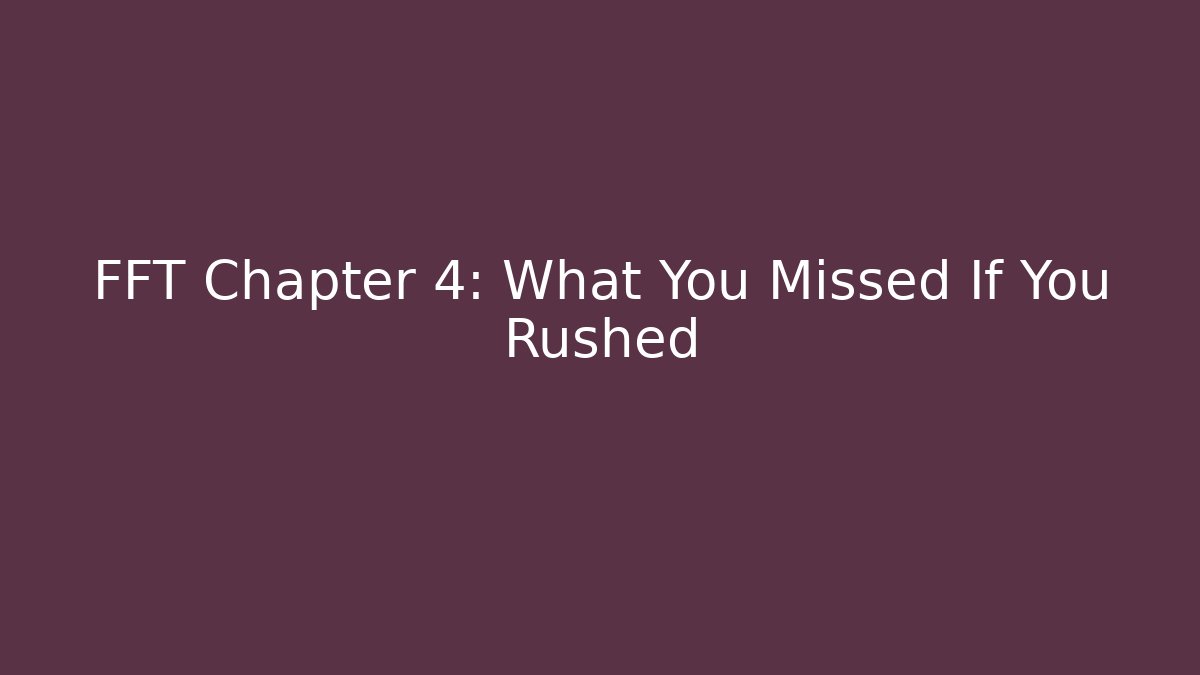 FFT Chapter 4: What You Missed If You Rushed